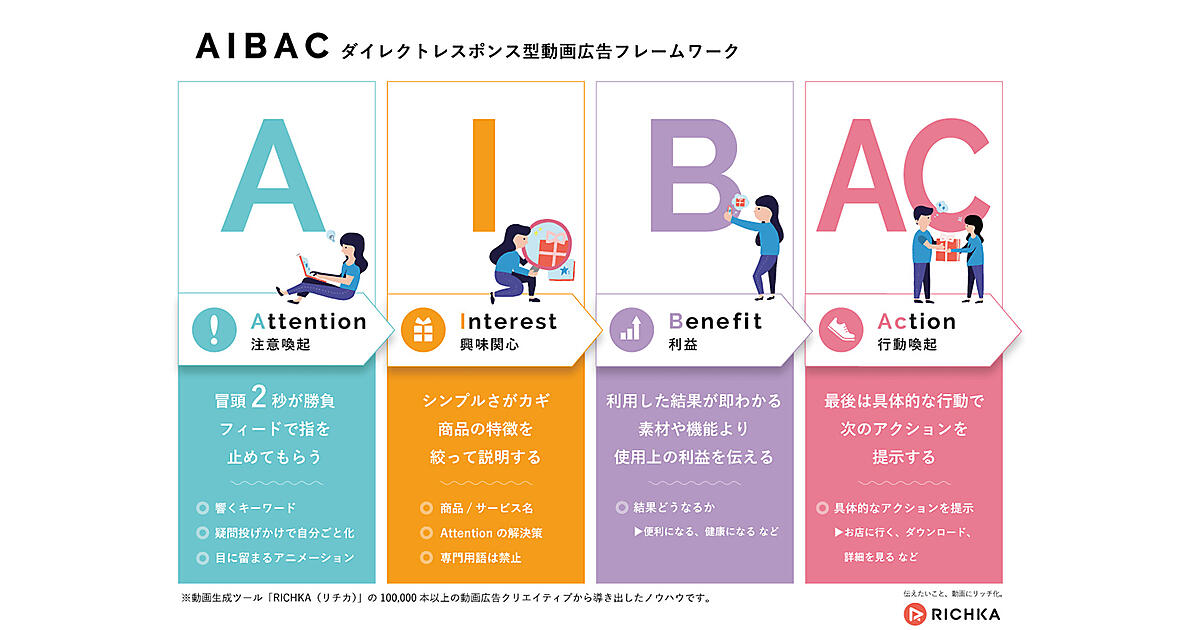 AIBAC ダイレクトレスポンス型動画広告フレームワーク

A

Attention
注意喚起

冒頭 2 秒が勝負
フィードで指を
止めてもらう

響くキーワード
疑問投げかけで自分ごと化
目に留まるアニメーション

I

Interest
興味関心

シンプルさがカギ
商品の特徴を
絞って説明する

商品 / サービス名
Attention の解決策
専門用語は禁止

B

Benefit
利益

利用した結果が即わかる
素材や機能より
使用上の利益を伝える

結果どうなるか
▶便利になる、健康になる など

AC

Action
行動喚起

最後は具体的な行動で
次のアクションを
提示する

具体的なアクションを提示
▶お店に行く、ダウンロード、
詳細を見る など

※動画生成ツール「RICHKA（リチカ）」の 100,000 本以上の動画広告クリエイティブから導き出したノウハウです。

伝えたいこと、動画にリッチ化。
RICHKA